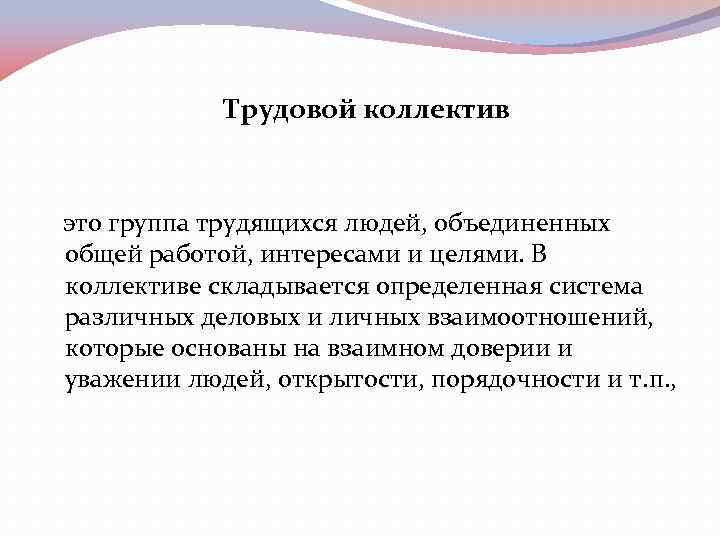 Трудовой коллектив

это группа трудящихся людей, объединенных общей работой, интересами и целями. В коллективе складывается определенная система различных деловых и личных взаимоотношений, которые основаны на взаимном доверии и уважении людей, открытости, порядочности и т.п.,